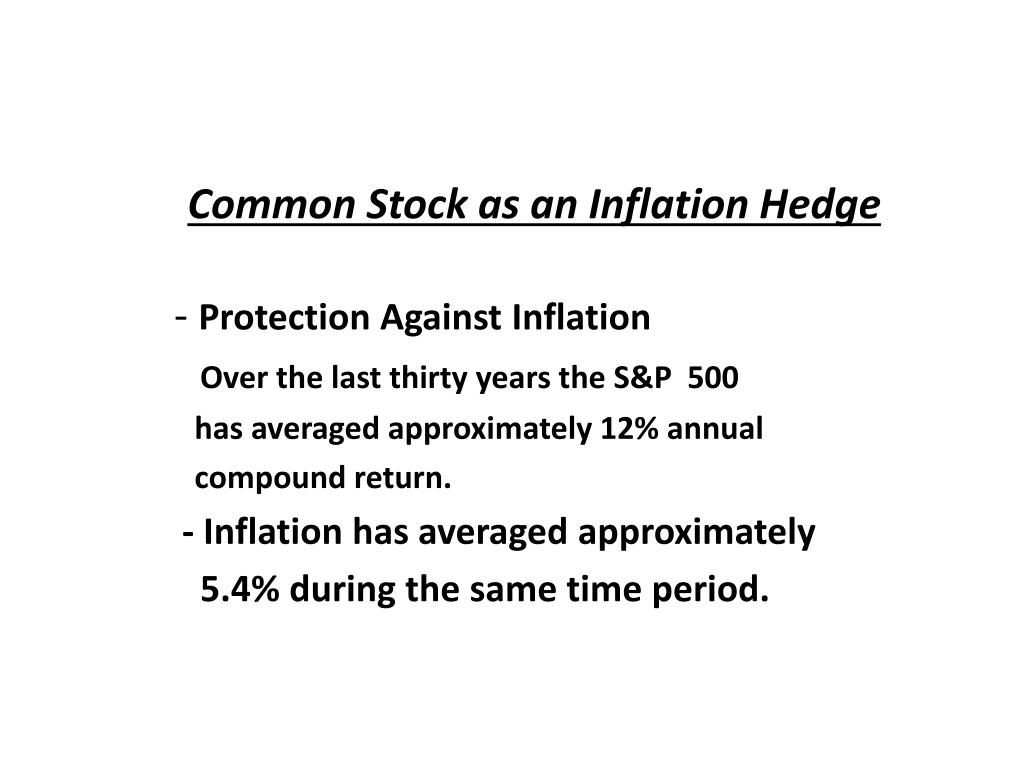 Common Stock as an Inflation Hedge

- Protection Against Inflation

Over the last thirty years the S&P 500 has averaged approximately 12% annual compound return.

- Inflation has averaged approximately 5.4% during the same time period.